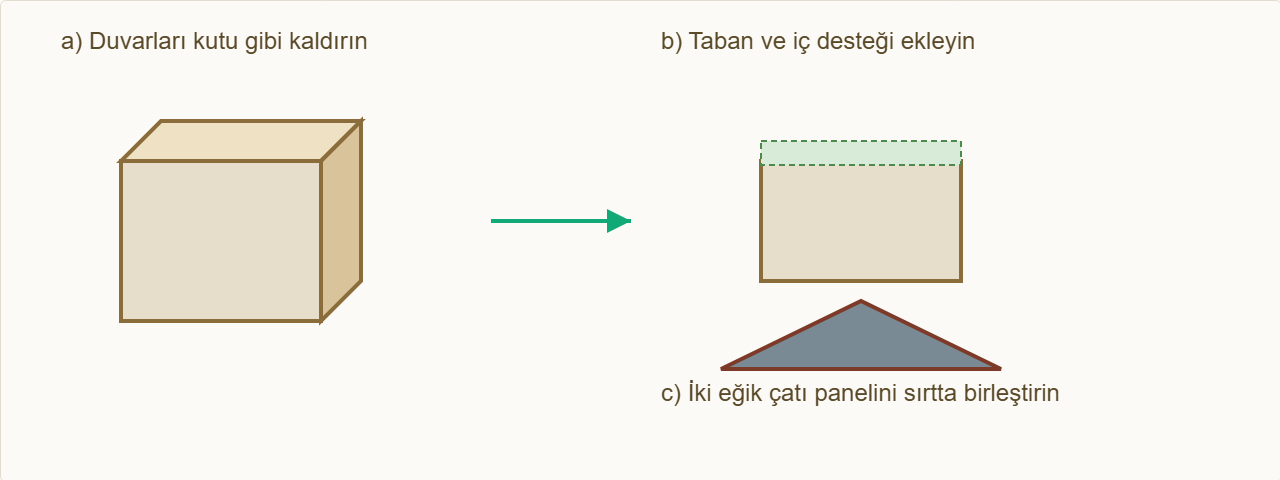 a) Duvarları kutu gibi kaldırın

b) Taban ve iç desteği ekleyin

c) İki eğik çatı panelini sırtta birleştirin